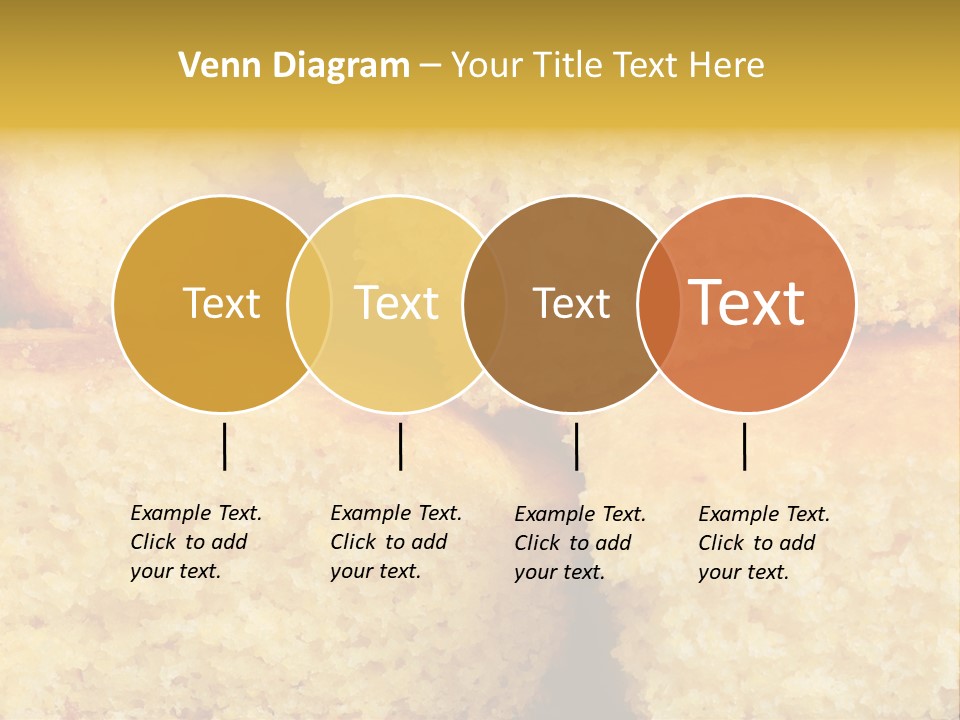 Venn Diagram – Your Title Text Here

Text

Text

Text

Text

Example Text. Click to add your text.

Example Text. Click to add your text.

Example Text. Click to add your text.

Example Text. Click to add your text.